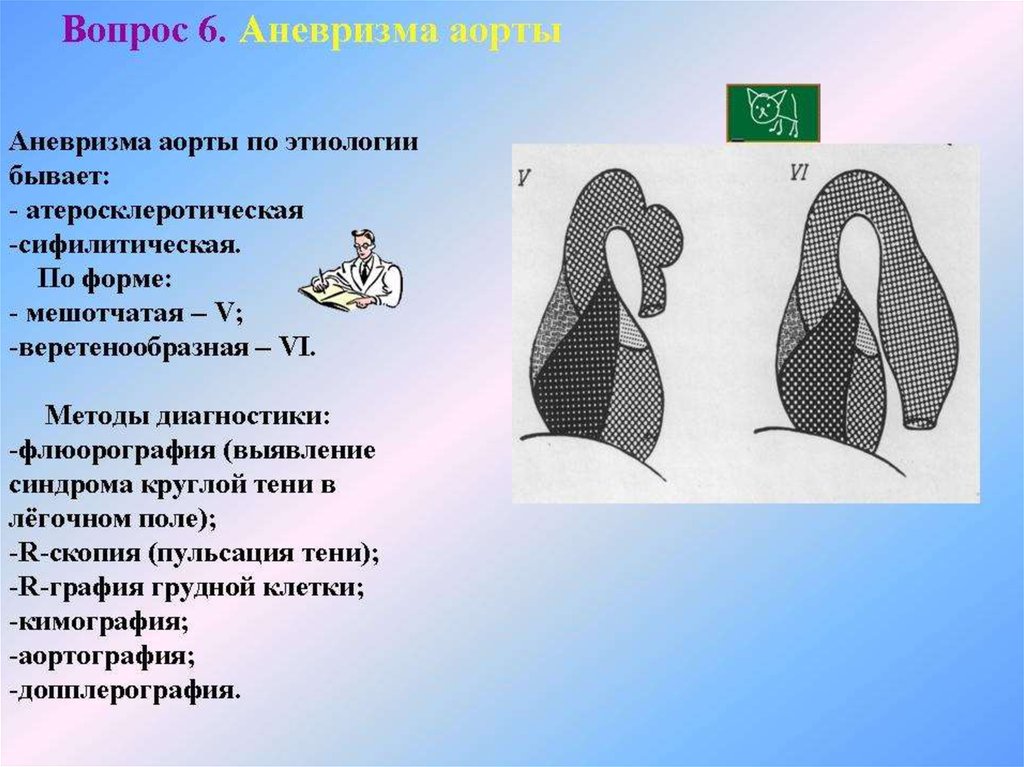 Вопрос 6. Аневризма аорты

Аневризма аорты по этиологии бывает:
- атеросклеротическая
-сифилитическая.
По форме:
- мешотчатая – V;
-веретенообразная – VI.

Методы диагностики:
-флюорография (выявление синдрома круглой тени в лёгочном поле);
-R-скопия (пульсация тени);
-R-графия грудной клетки;
-кимография;
-аортография;
-допплерография.

V

VI